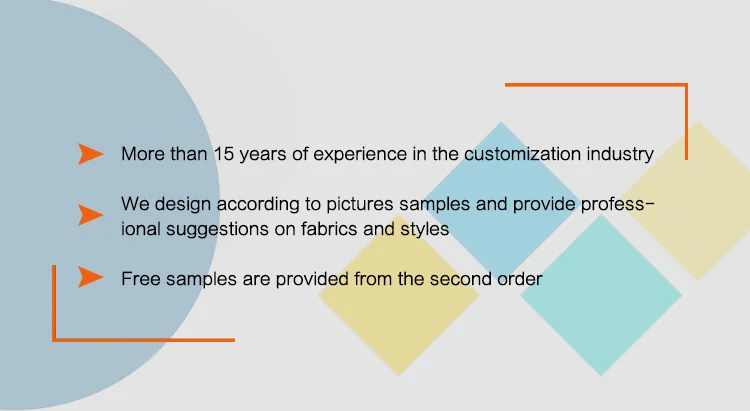 More than 15 years of experience in the customization industry

We design according to pictures samples and provide professional suggestions on fabrics and styles

Free samples are provided from the second order